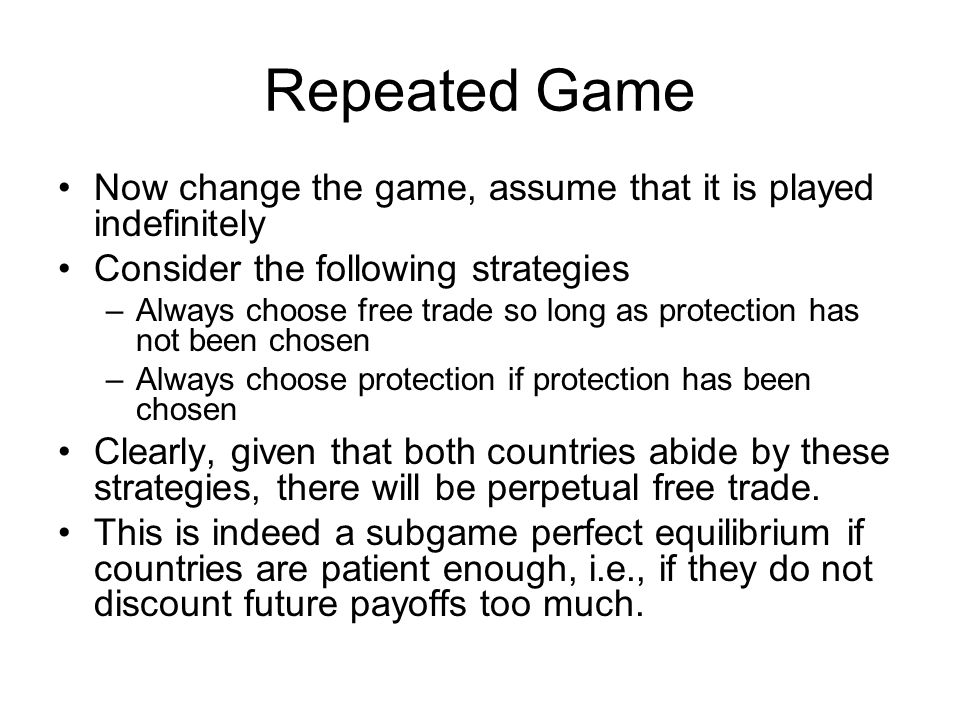 Repeated Game

• Now change the game, assume that it is played indefinitely
• Consider the following strategies
– Always choose free trade so long as protection has not been chosen
– Always choose protection if protection has been chosen
• Clearly, given that both countries abide by these strategies, there will be perpetual free trade.
• This is indeed a subgame perfect equilibrium if countries are patient enough, i.e., if they do not discount future payoffs too much.